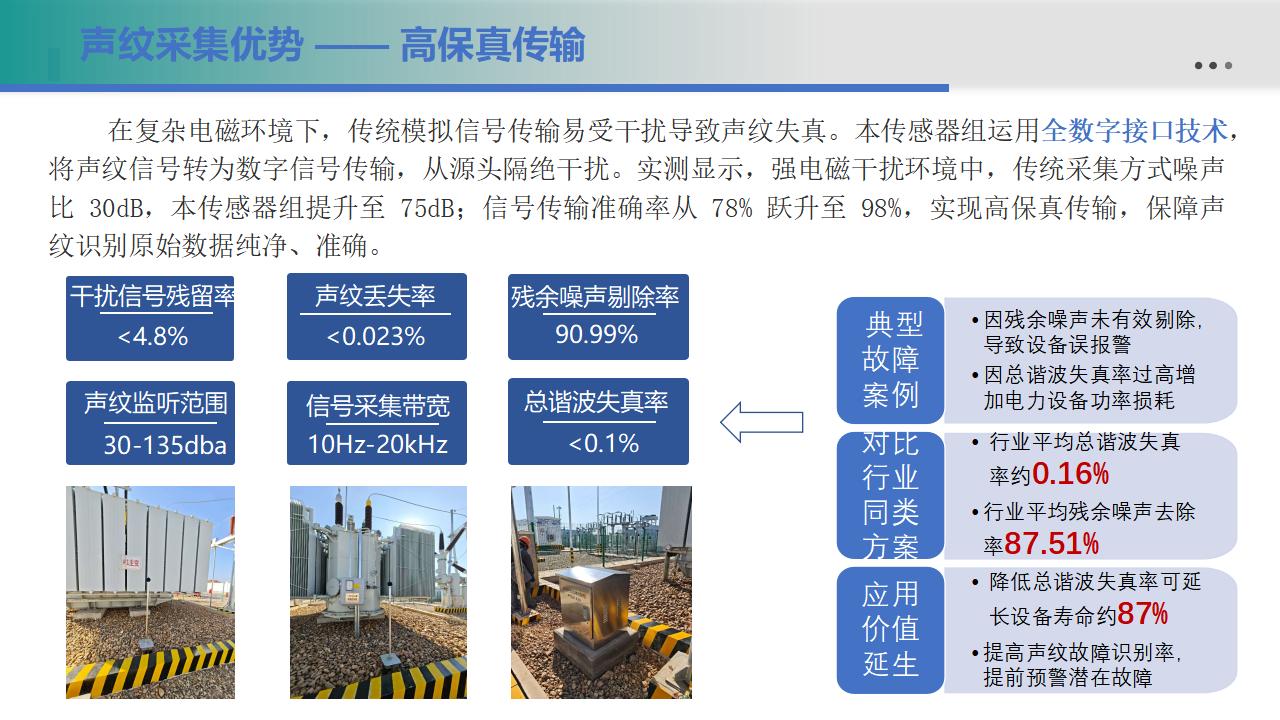 声纹采集优势 —— 高保真传输

在复杂电磁环境下，传统模拟信号传输易受干扰导致声纹失真。本传感器组运用全数字接口技术，将声纹信号转为数字信号传输，从源头隔绝干扰。实测显示，强电磁干扰环境中，传统采集方式噪声比 30dB，本传感器组提升至 75dB；信号传输准确率从 78% 跃升至 98%，实现高保真传输，保障声纹识别原始数据纯净、准确。

干扰信号残留率
<4.8%

声纹丢失率
<0.023%

残余噪声剔除率
90.99%

声纹监听范围
30-135dba

信号采集带宽
10Hz-20kHz

总谐波失真率
<0.1%

典型故障案例
• 因残余噪声未有效剔除，导致设备误报警
• 因总谐波失真率过高增加电力设备功率损耗

对比行业同类方案
• 行业平均总谐波失真率约0.16%
• 行业平均残余噪声去除率87.51%

应用价值延生
• 降低总谐波失真率可延长设备寿命约87%
• 提高声纹故障识别率，提前预警潜在故障